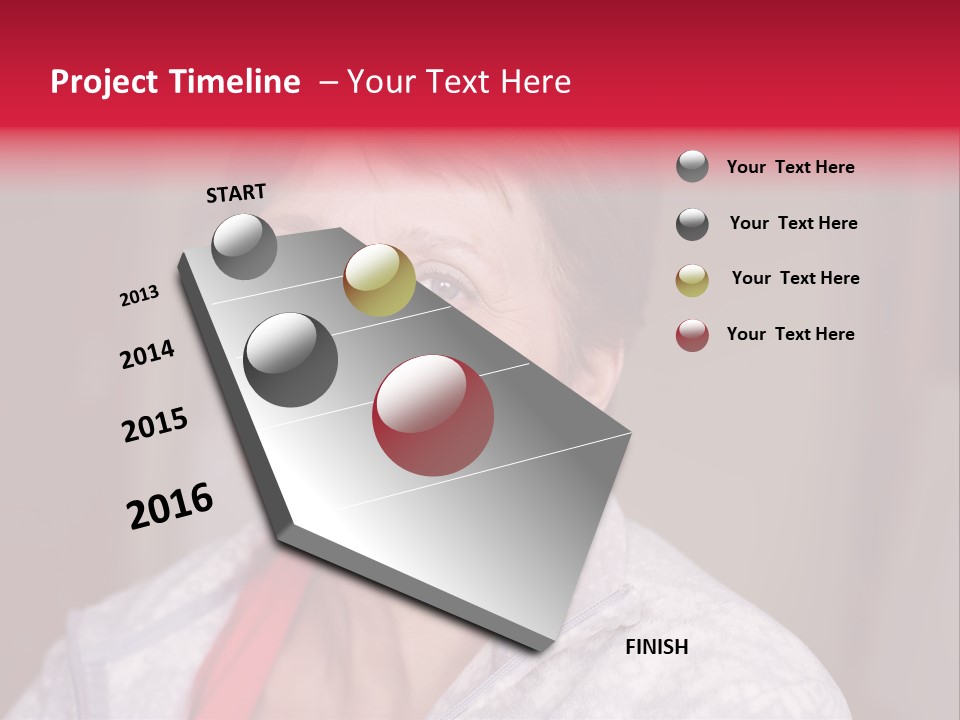 Project Timeline – Your Text Here

START

2013

2014

2015

2016

FINISH

Your Text Here

Your Text Here

Your Text Here

Your Text Here